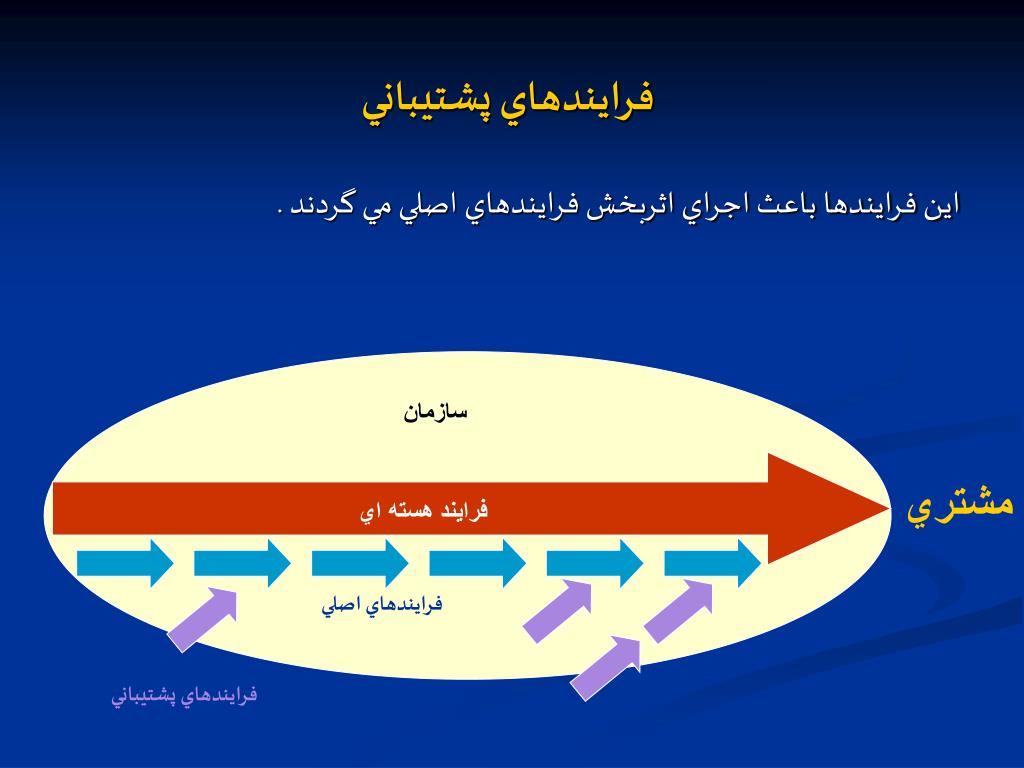 فرايندهاي پشتيباني

اين فرايندها باعث اجراي اثربخش فرايندهاي اصلي مي گردند .

سازمان

فرايند هسته اي

مشتري

فرايندهاي اصلي

فرايندهاي پشتيباني